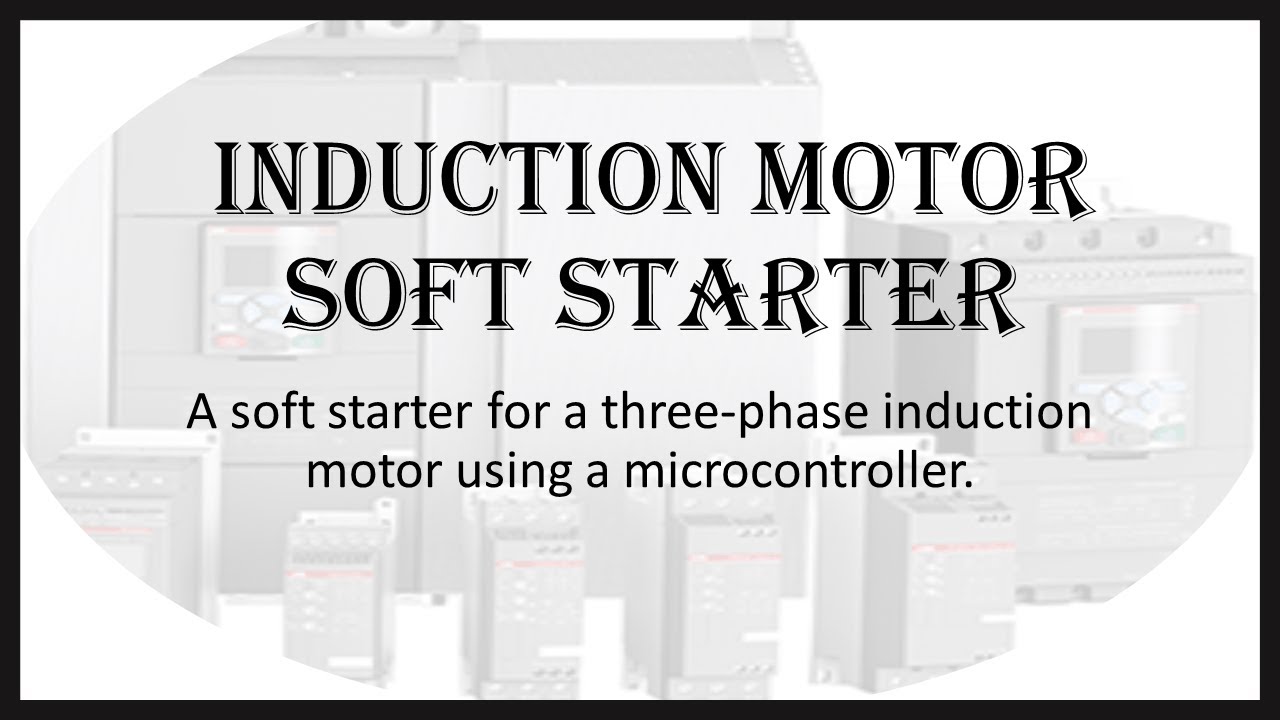 INDUCTION MOTOR SOFT STARTER

A soft starter for a three-phase induction motor using a microcontroller.